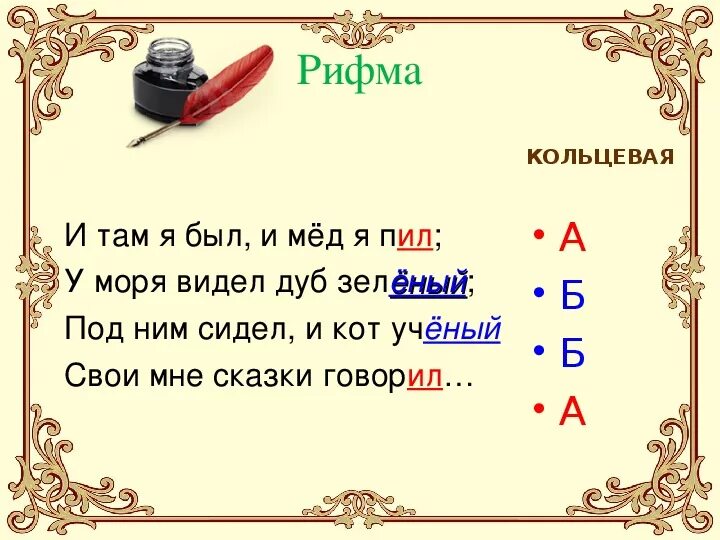 Рифма

КОЛЬЦЕВАЯ

И там я был, и мёд я пил;
У моря видел дуб зелёный;
Под ним сидел, и кот учёный
Свои мне сказки говорил…

• А
• Б
• Б
• А